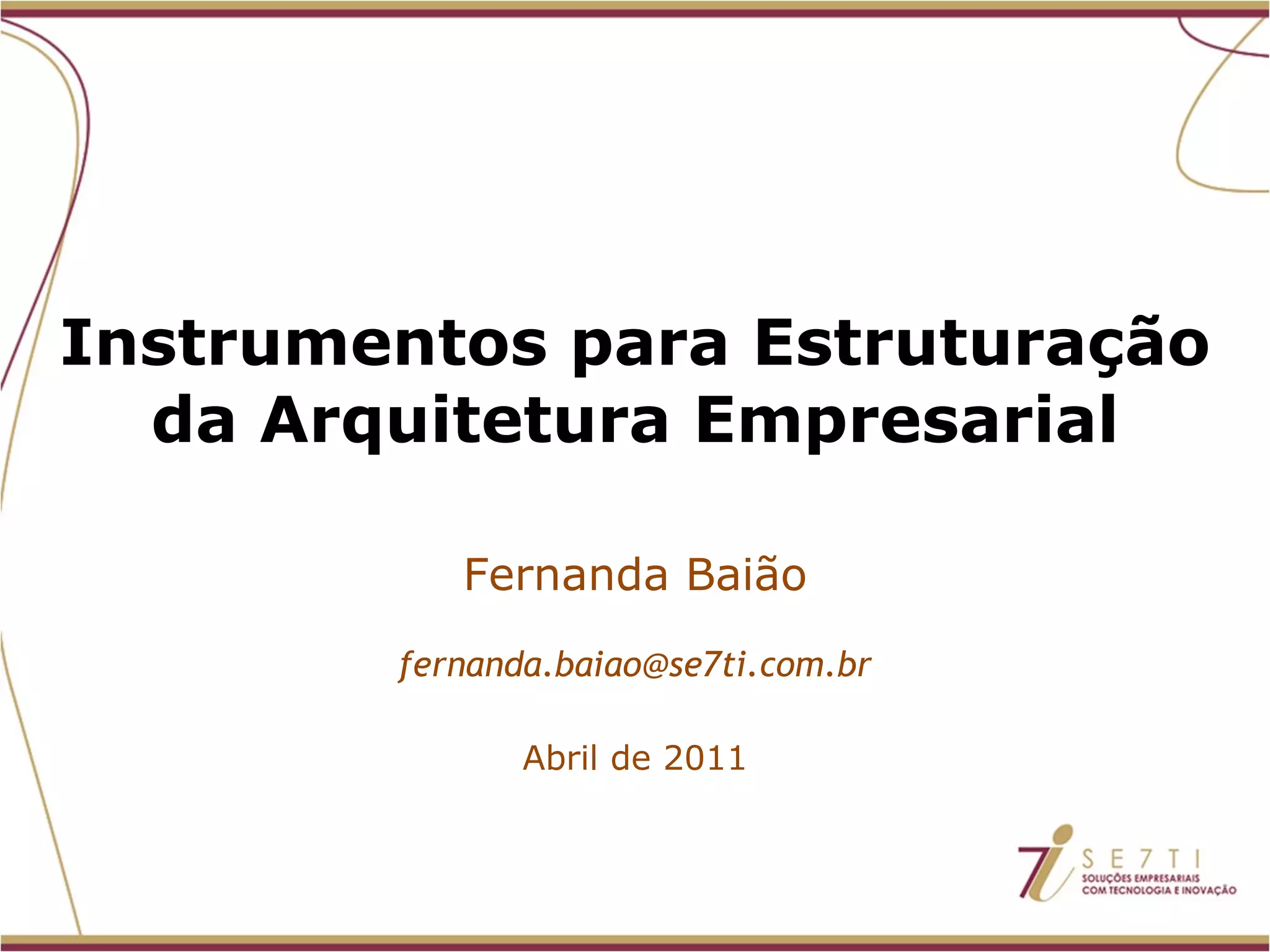 Instrumentos para Estruturação da Arquitetura Empresarial

Fernanda Baião

fernanda.baiao@se7ti.com.br

Abril de 2011

7i SE7TI
SOLUÇÕES EMPRESARIAIS COM TECNOLOGIA E INOVAÇÃO